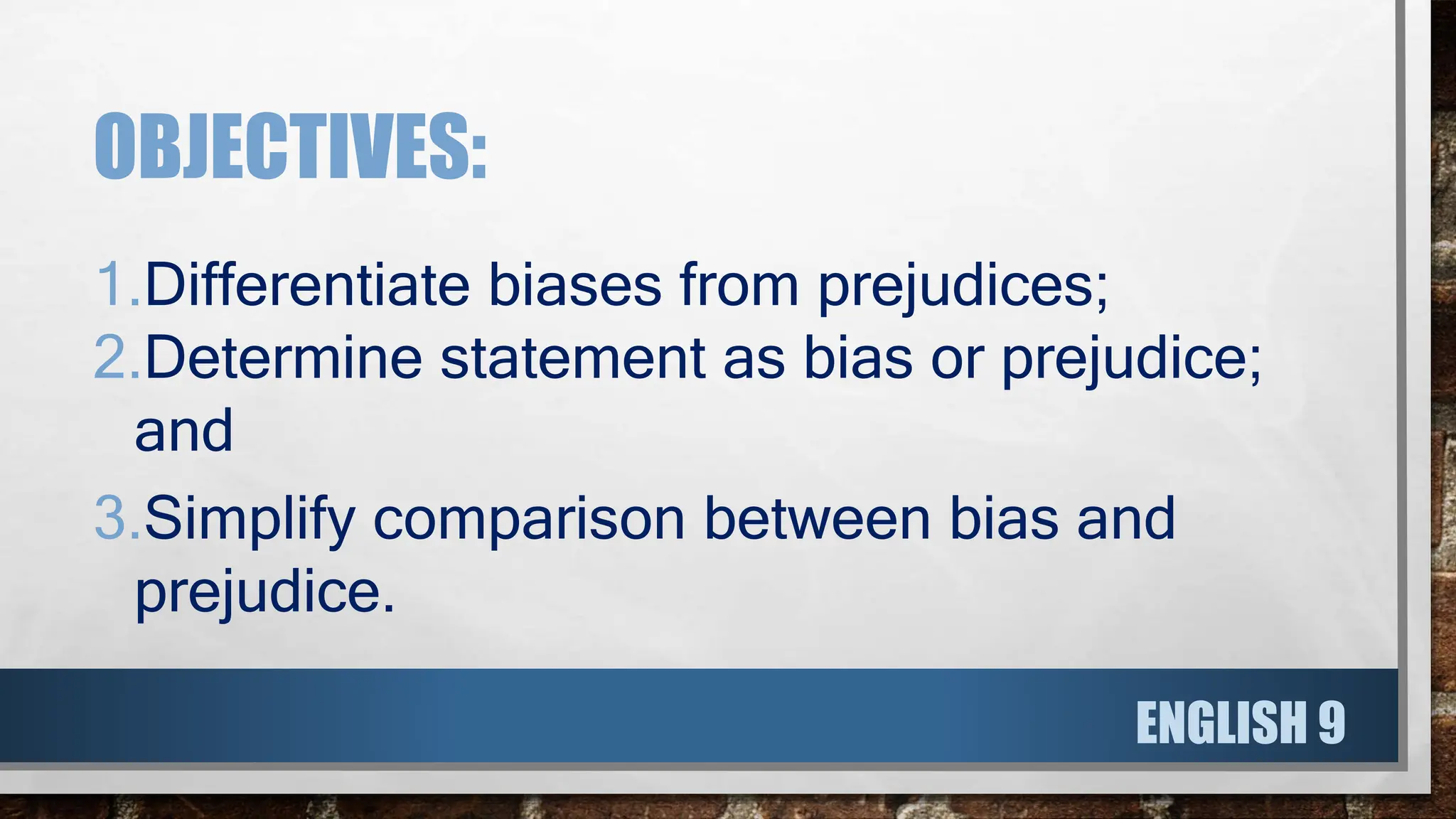 OBJECTIVES:

1. Differentiate biases from prejudices;
2. Determine statement as bias or prejudice; and
3. Simplify comparison between bias and prejudice.

ENGLISH 9